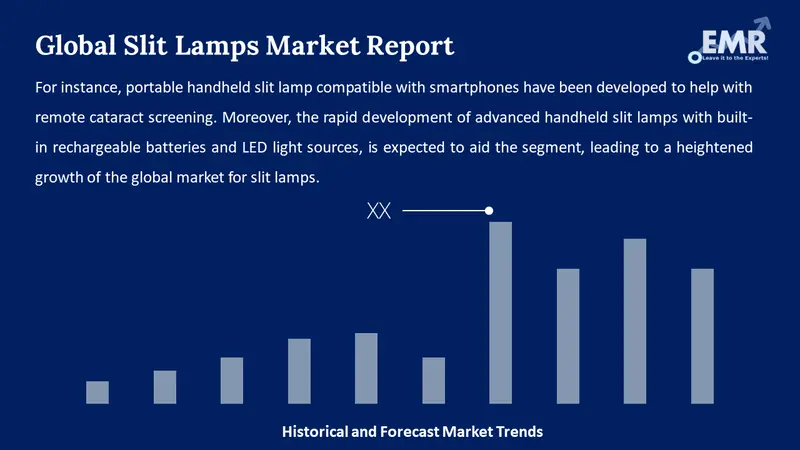 Global Slit Lamps Market Report

EMR
Leave it to the Experts!

For instance, portable handheld slit lamp compatible with smartphones have been developed to help with remote cataract screening. Moreover, the rapid development of advanced handheld slit lamps with built-in rechargeable batteries and LED light sources, is expected to aid the segment, leading to a heightened growth of the global market for slit lamps.

XX

Historical and Forecast Market Trends